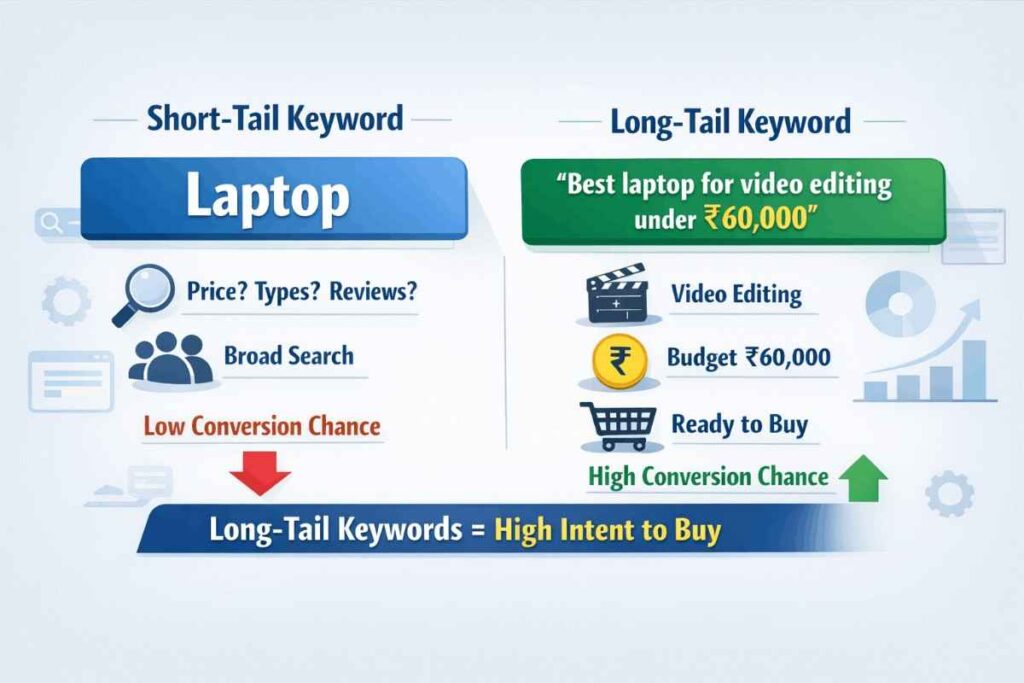 Short-Tail Keyword

Laptop

Price? Types? Reviews?

Broad Search

Low Conversion Chance

Long-Tail Keyword

"Best laptop for video editing under ₹60,000"

Video Editing

₹

Budget ₹60,000

Ready to Buy

High Conversion Chance

Long-Tail Keywords = High Intent to Buy